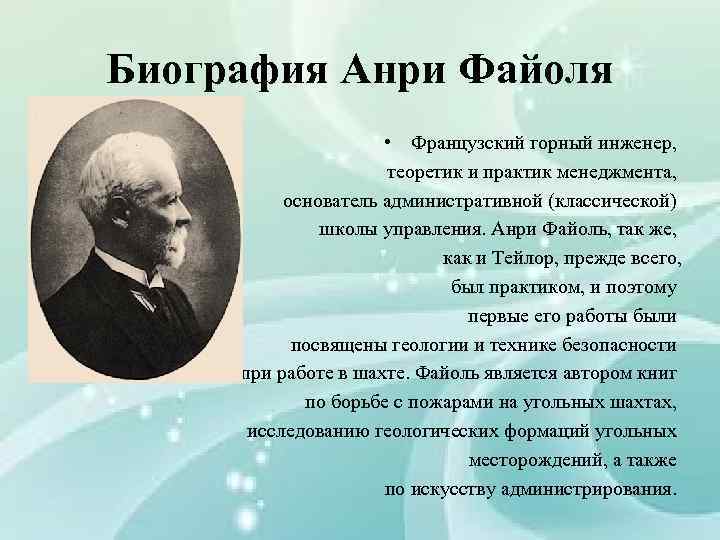 Биография Анри Файоля

• Французский горный инженер, теоретик и практик менеджмента, основатель административной (классической) школы управления. Анри Файоль, так же, как и Тейлор, прежде всего, был практиком, и поэтому первые его работы были посвящены геологии и технике безопасности при работе в шахте. Файоль является автором книг по борьбе с пожарами на угольных шахтах, исследованию геологических формаций угольных месторождений, а также по искусству администрирования.